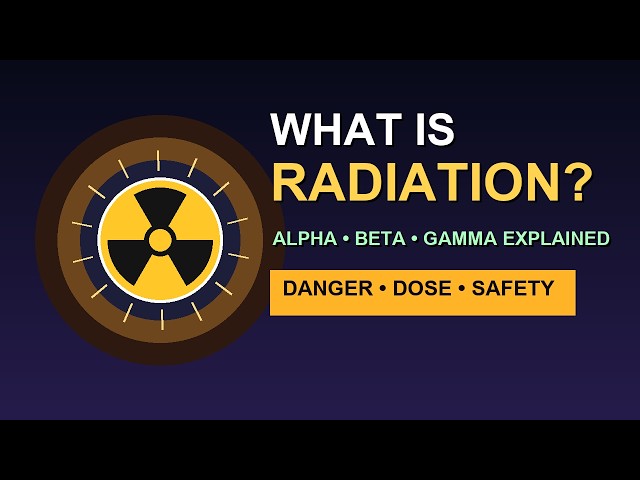 WHAT IS
RADIATION?

ALPHA • BETA • GAMMA EXPLAINED

DANGER • DOSE • SAFETY